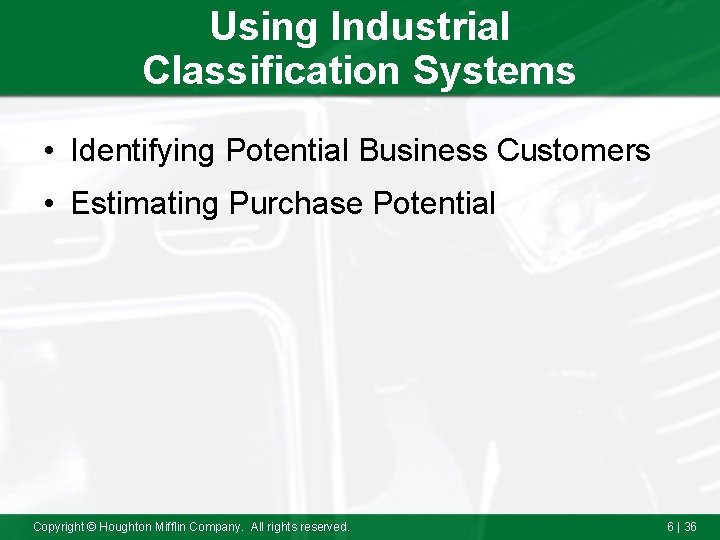 Using Industrial Classification Systems

• Identifying Potential Business Customers
• Estimating Purchase Potential

Copyright © Houghton Mifflin Company. All rights reserved.

6 | 36